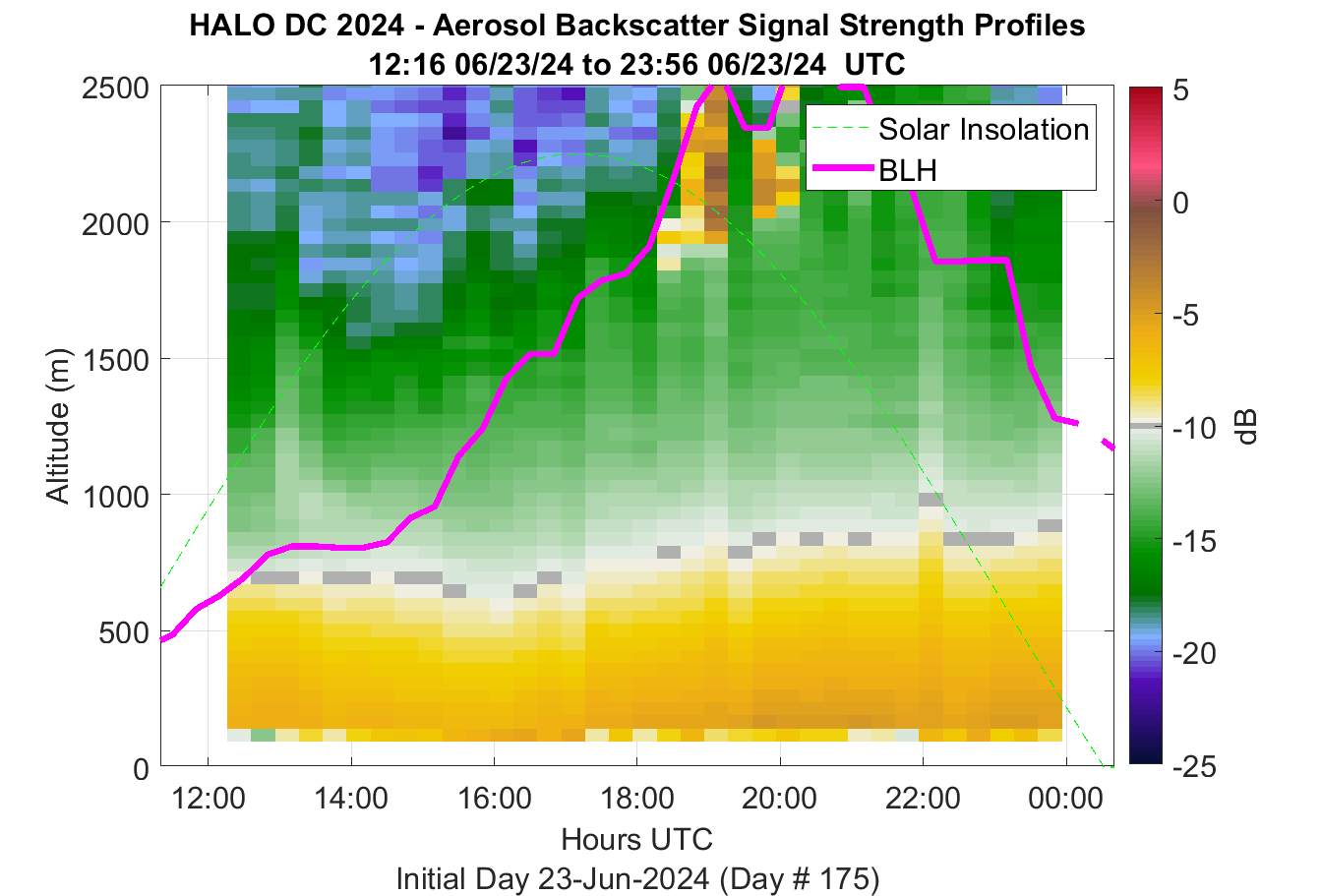 HALO DC 2024 - Aerosol Backscatter Signal Strength Profiles
12:16 06/23/24 to 23:56 06/23/24 UTC

Solar Insolation
BLH

Altitude (m)
2500
2000
1500
1000
500
0

12:00
14:00
16:00
18:00
20:00
22:00
00:00
Hours UTC
Initial Day 23-Jun-2024 (Day # 175)

5
0
-5
-10
-15
-20
-25
dB